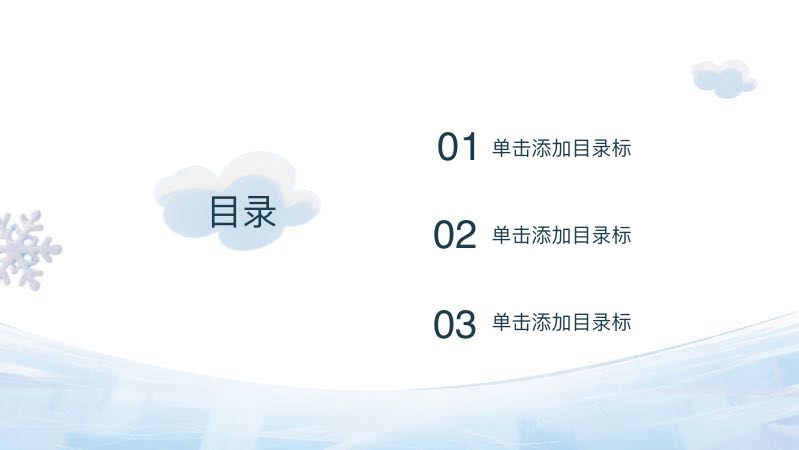 目录

01 单击添加目录标

02 单击添加目录标

03 单击添加目录标